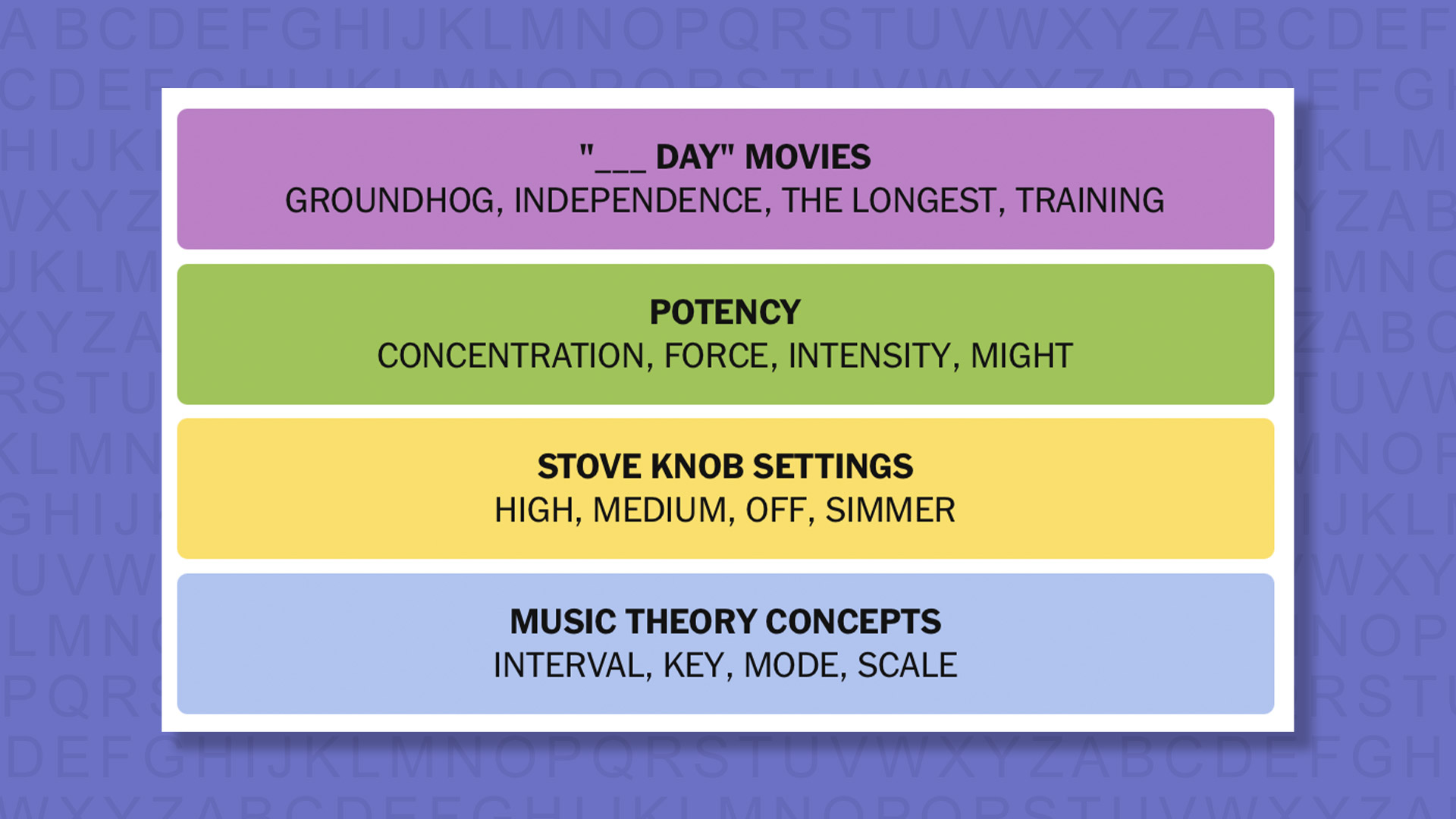 "___ DAY" MOVIES
GROUNDHOG, INDEPENDENCE, THE LONGEST, TRAINING

POTENCY
CONCENTRATION, FORCE, INTENSITY, MIGHT

STOVE KNOB SETTINGS
HIGH, MEDIUM, OFF, SIMMER

MUSIC THEORY CONCEPTS
INTERVAL, KEY, MODE, SCALE